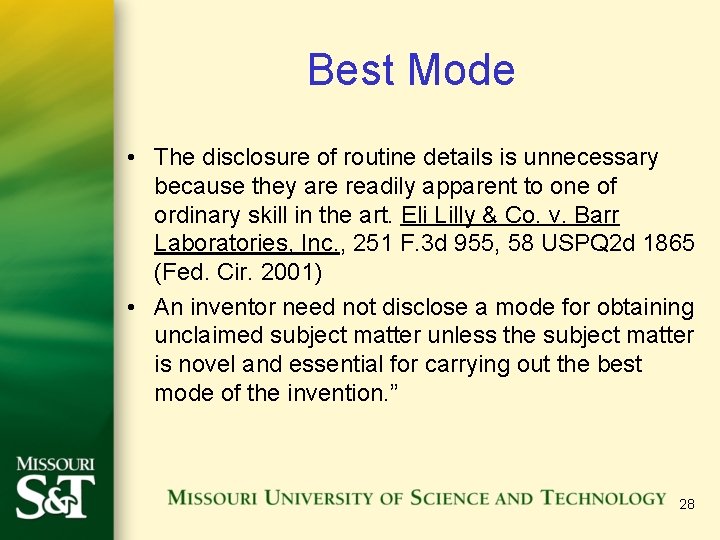 Best Mode

• The disclosure of routine details is unnecessary because they are readily apparent to one of ordinary skill in the art. Eli Lilly & Co. v. Barr Laboratories, Inc., 251 F.3d 955, 58 USPQ2d 1865 (Fed. Cir. 2001)

• An inventor need not disclose a mode for obtaining unclaimed subject matter unless the subject matter is novel and essential for carrying out the best mode of the invention.”

MISSOURI S&T

MISSOURI UNIVERSITY OF SCIENCE AND TECHNOLOGY

28